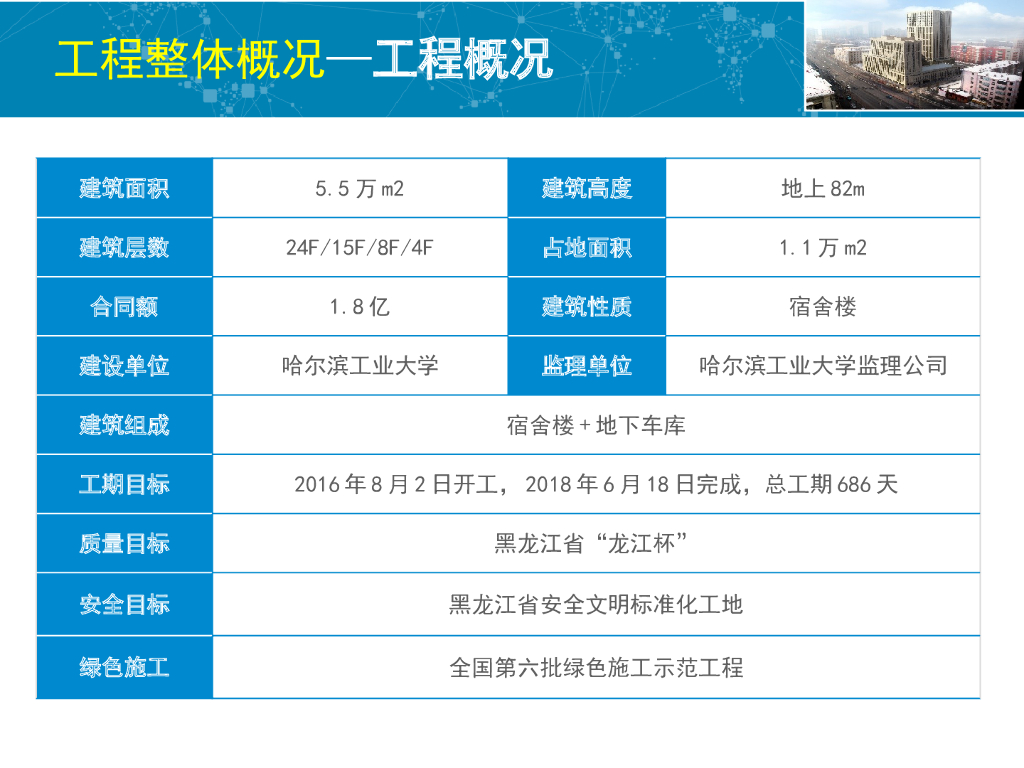 工程整体概况—工程概况

| 建筑面积 | 5.5万m2 | 建筑高度 | 地上82m |
|---|---|---|---|
| 建筑层数 | 24F/15F/8F/4F | 占地面积 | 1.1万m2 |
| 合同额 | 1.8亿 | 建筑性质 | 宿舍楼 |
| 建设单位 | 哈尔滨工业大学 | 监理单位 | 哈尔滨工业大学监理公司 |
| 建筑组成 | 宿舍楼+地下车库 | | |
| 工期目标 | 2016年8月2日开工，2018年6月18日完成，总工期686天 | | |
| 质量目标 | 黑龙江省“龙江杯” | | |
| 安全目标 | 黑龙江省安全文明标准化工地 | | |
| 绿色施工 | 全国第六批绿色施工示范工程 | | |